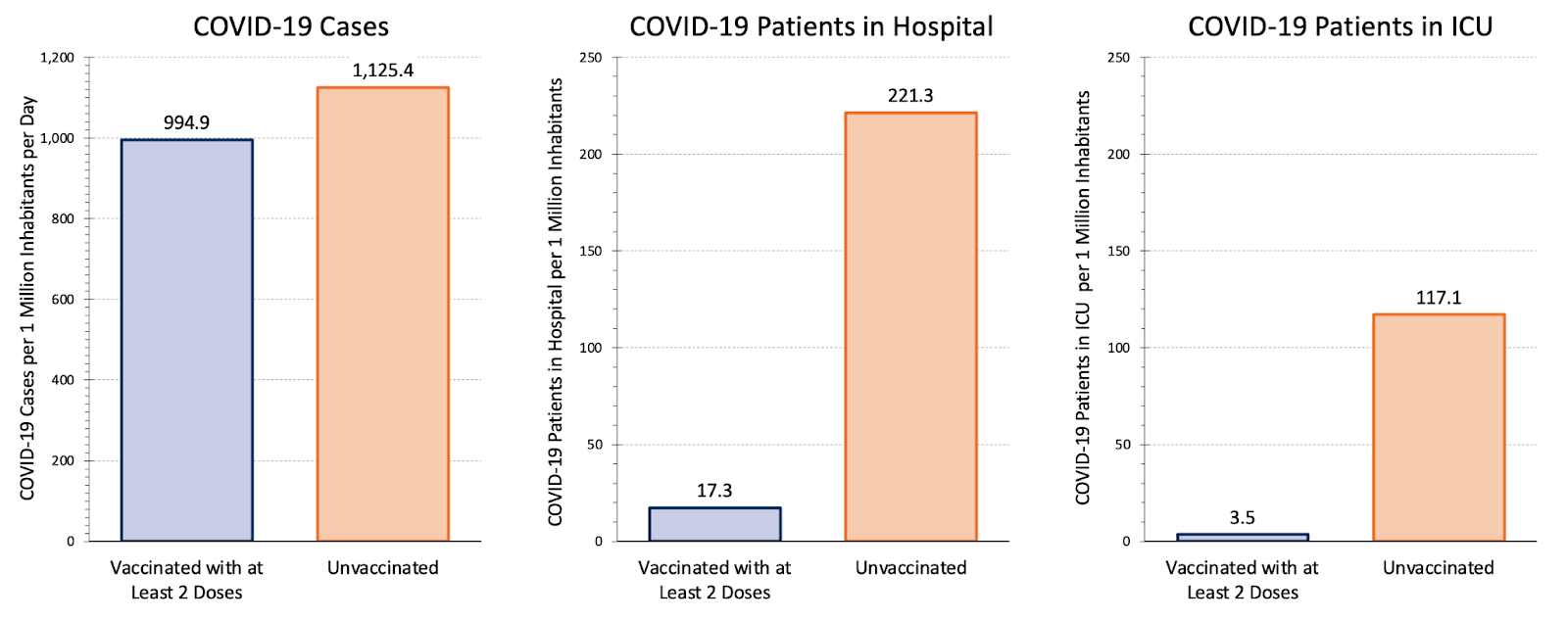 COVID-19 Cases

COVID-19 Cases per 1 Million Inhabitants per Day

1,200
1,000
800
600
400
200
0

994.9
1,125.4

Vaccinated with at Least 2 Doses
Unvaccinated

COVID-19 Patients in Hospital

COVID-19 Patients in Hospital per 1 Million Inhabitants

250
200
150
100
50
0

17.3
221.3

Vaccinated with at Least 2 Doses
Unvaccinated

COVID-19 Patients in ICU

COVID-19 Patients in ICU per 1 Million Inhabitants

250
200
150
100
50
0

3.5
117.1

Vaccinated with at Least 2 Doses
Unvaccinated